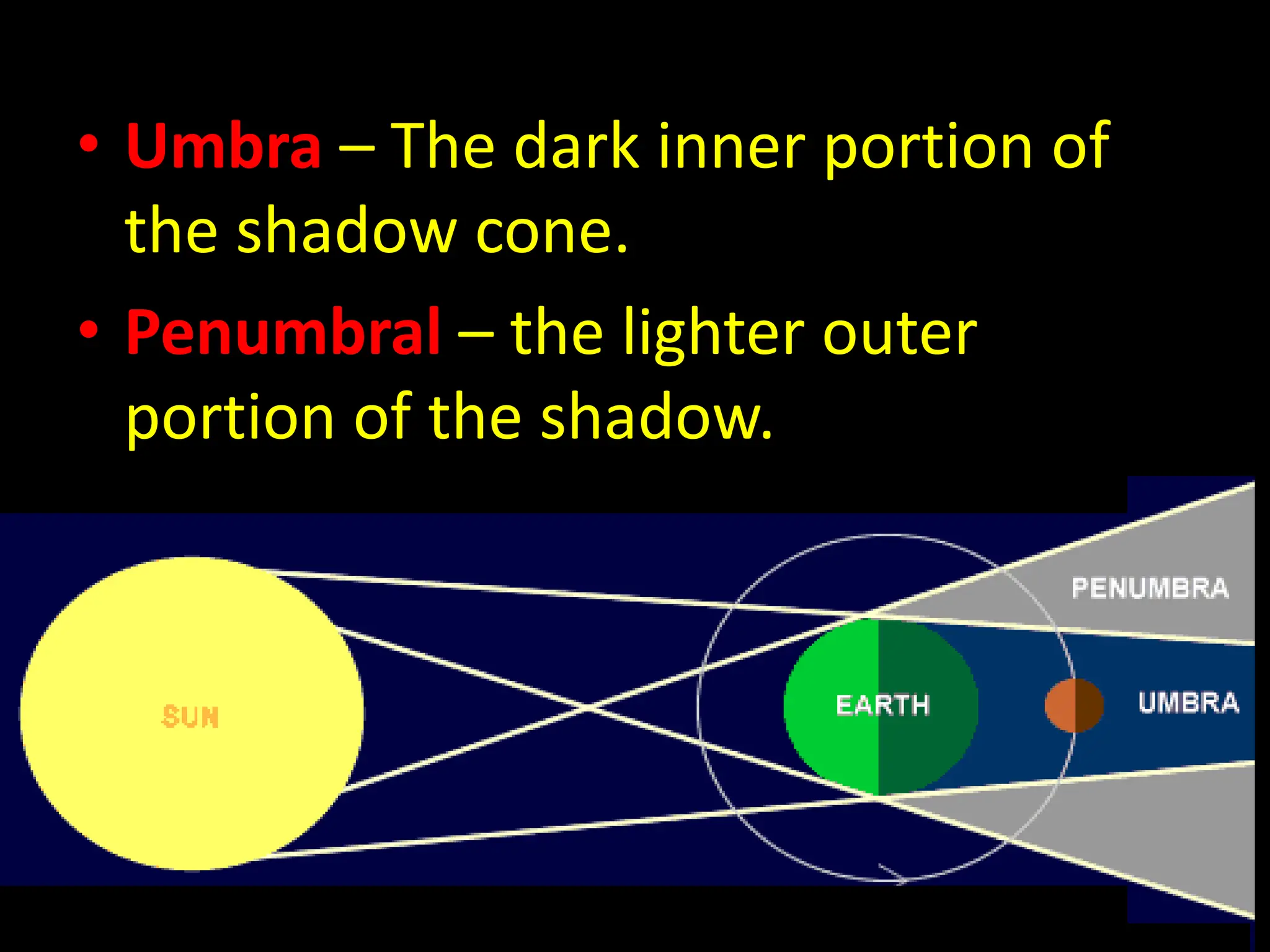 • Umbra – The dark inner portion of the shadow cone.

• Penumbral – the lighter outer portion of the shadow.

SUN

EARTH

PENUMBRA

UMBRA